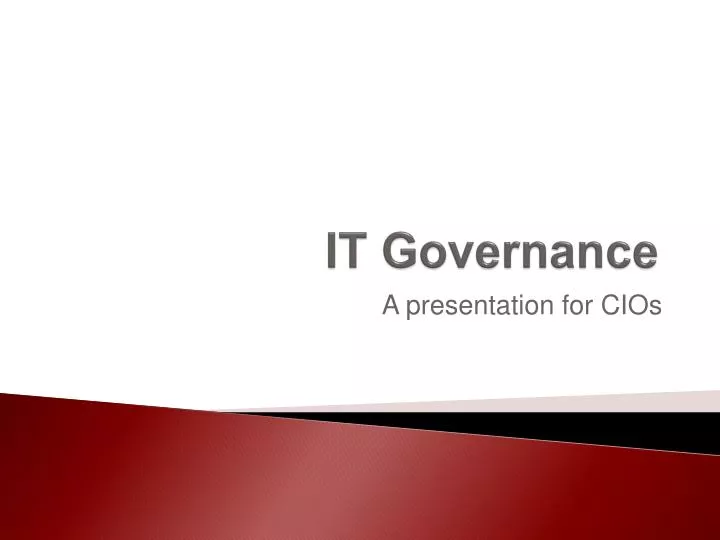 IT Governance

A presentation for CIOs